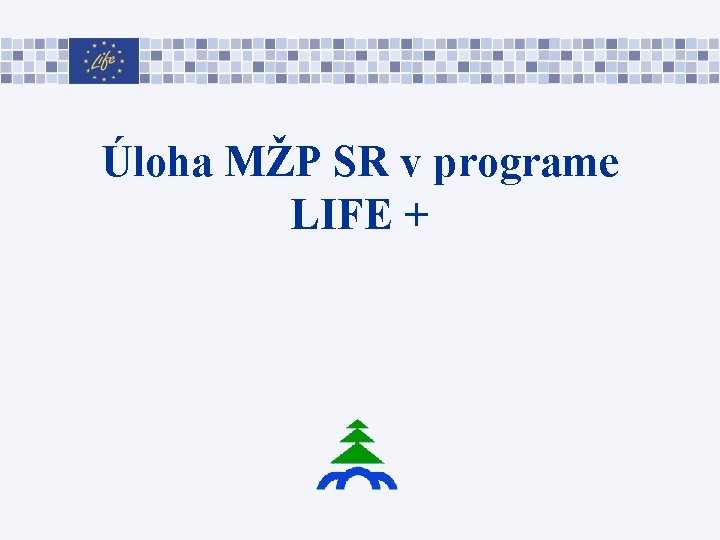 Life

Úloha MŽP SR v programe LIFE +